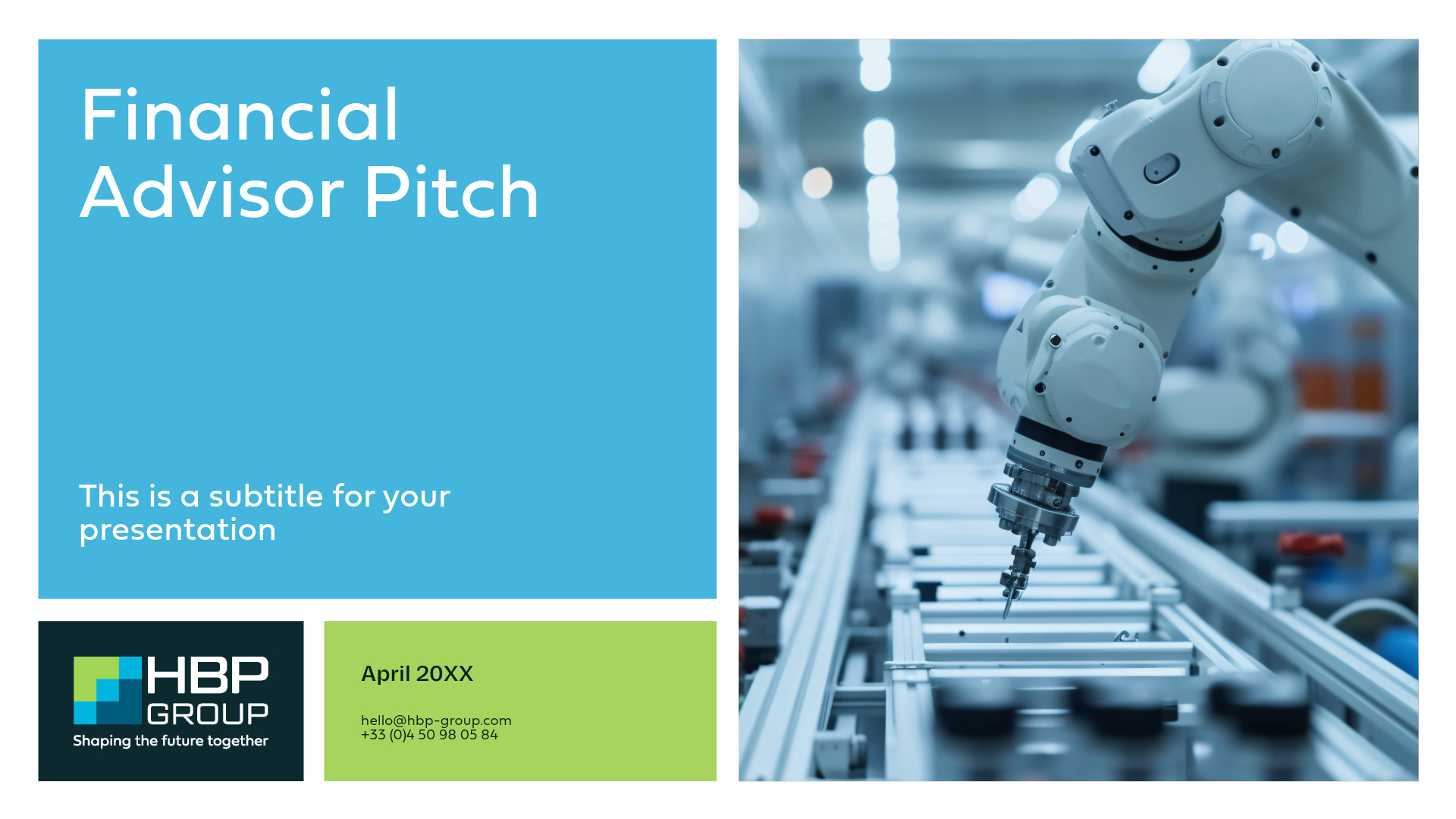 Financial Advisor Pitch

This is a subtitle for your presentation

HBP GROUP
Shaping the future together

April 20XX

hello@hbp-group.com
+33 (0)4 50 98 05 84